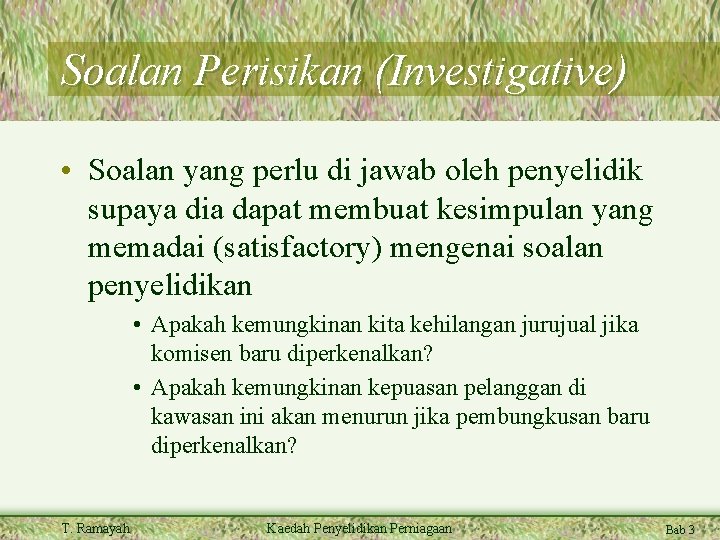 Soalan Perisikan (Investigative)

• Soalan yang perlu di jawab oleh penyelidik supaya dia dapat membuat kesimpulan yang memadai (satisfactory) mengenai soalan penyelidikan

• Apakah kemungkinan kita kehilangan jurujual jika komisen baru diperkenalkan?

• Apakah kemungkinan kepuasan pelanggan di kawasan ini akan menurun jika pembungkusan baru diperkenalkan?

T. Ramayah

Kaedah Penyelidikan Perniagaan

Bab 3